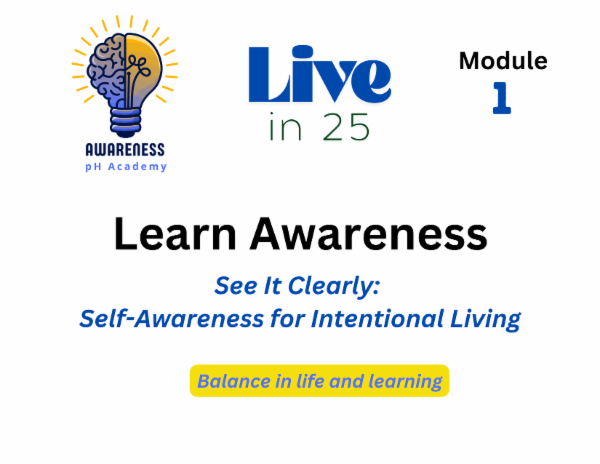 AWARENESS
pH Academy

Live
in 25

Module
1

Learn Awareness

See It Clearly:
Self-Awareness for Intentional Living

Balance in life and learning